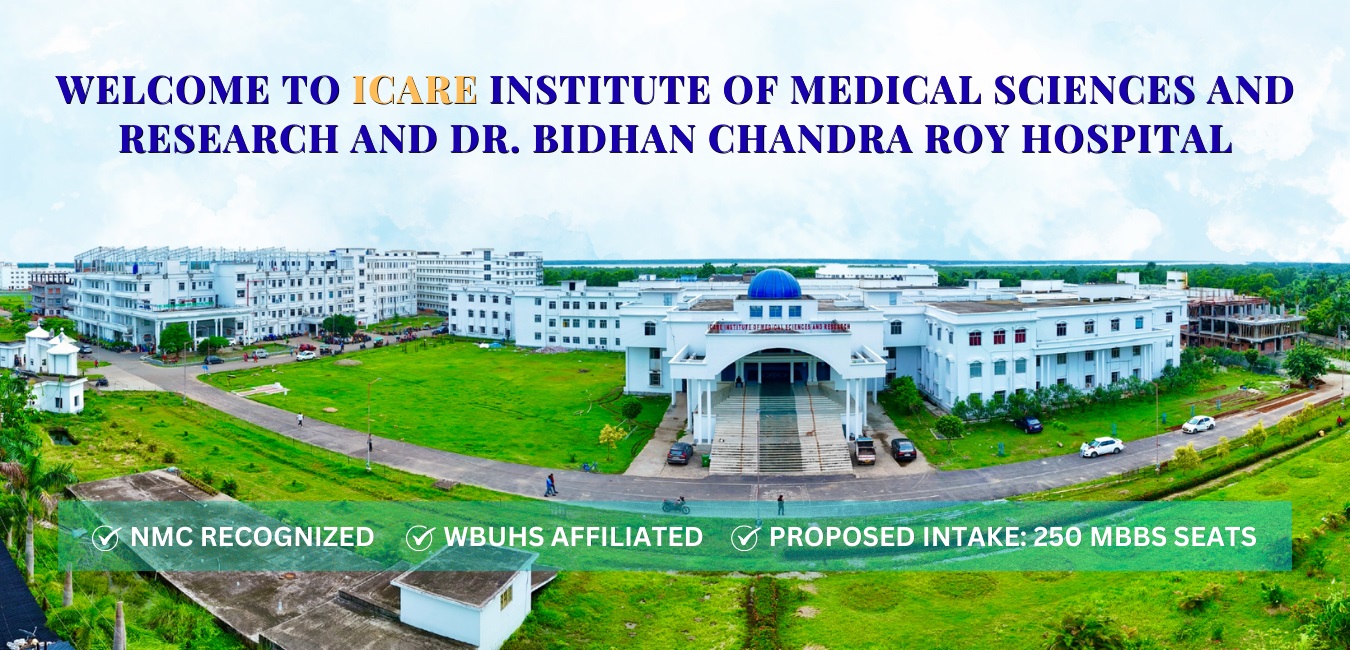 WELCOME TO ICARE INSTITUTE OF MEDICAL SCIENCES AND RESEARCH AND DR. BIDHAN CHANDRA ROY HOSPITAL

ICARE INSTITUTE OF MEDICAL SCIENCES AND RESEARCH

NMC RECOGNIZED
WBUHS AFFILIATED
PROPOSED INTAKE: 250 MBBS SEATS